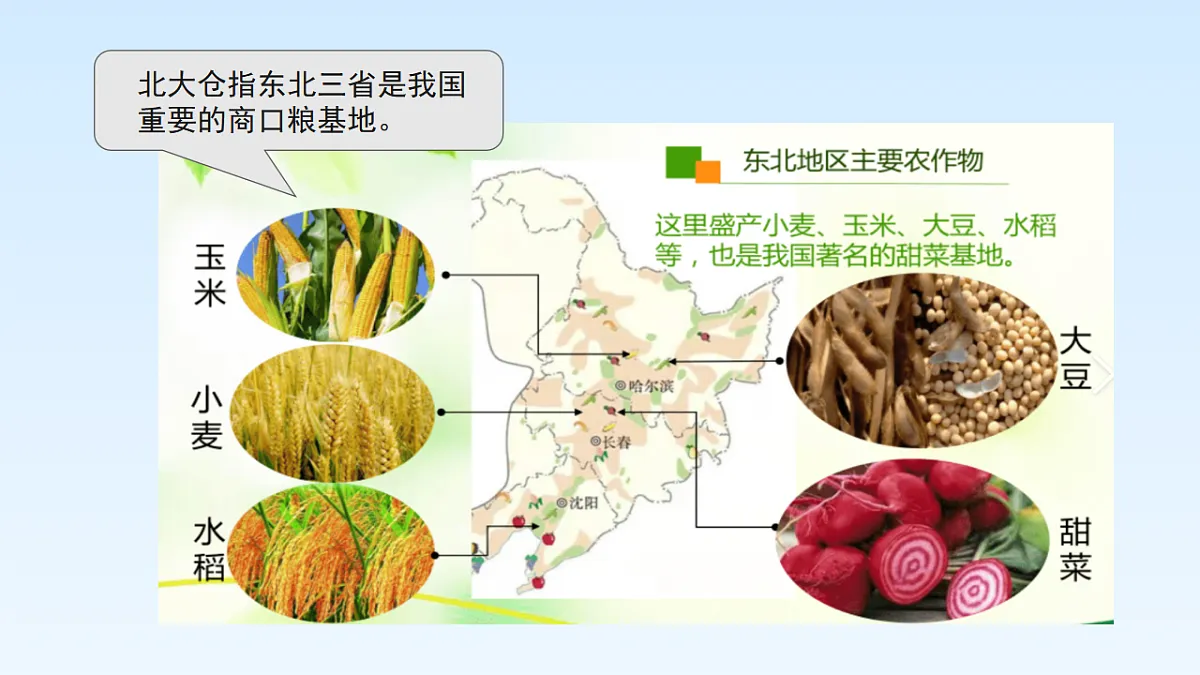 北大仓指东北三省是我国重要的商口粮基地。

东北地区主要农作物

这里盛产小麦、玉米、大豆、水稻等，也是我国著名的甜菜基地。

玉米

小麦

水稻

大豆

甜菜

哈尔滨

长春

沈阳